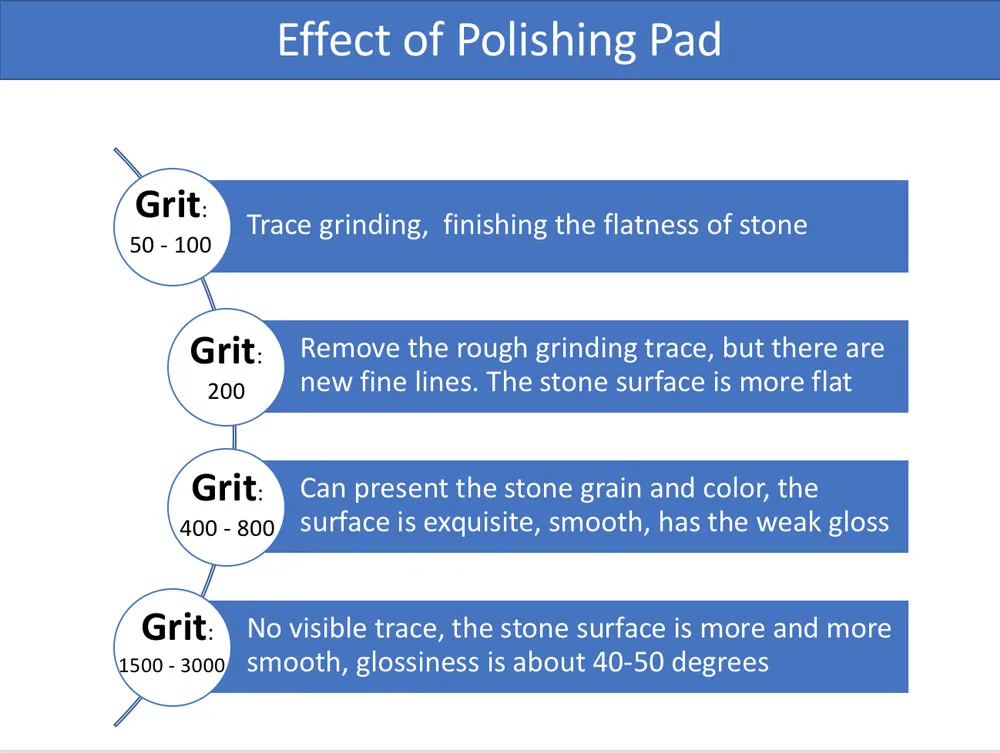 Effect of Polishing Pad

Grit:
50 - 100

Trace grinding, finishing the flatness of stone

Grit:
200

Remove the rough grinding trace, but there are new fine lines. The stone surface is more flat

Grit:
400 - 800

Can present the stone grain and color, the surface is exquisite, smooth, has the weak gloss

Grit:
1500 - 3000

No visible trace, the stone surface is more and more smooth, glossiness is about 40-50 degrees